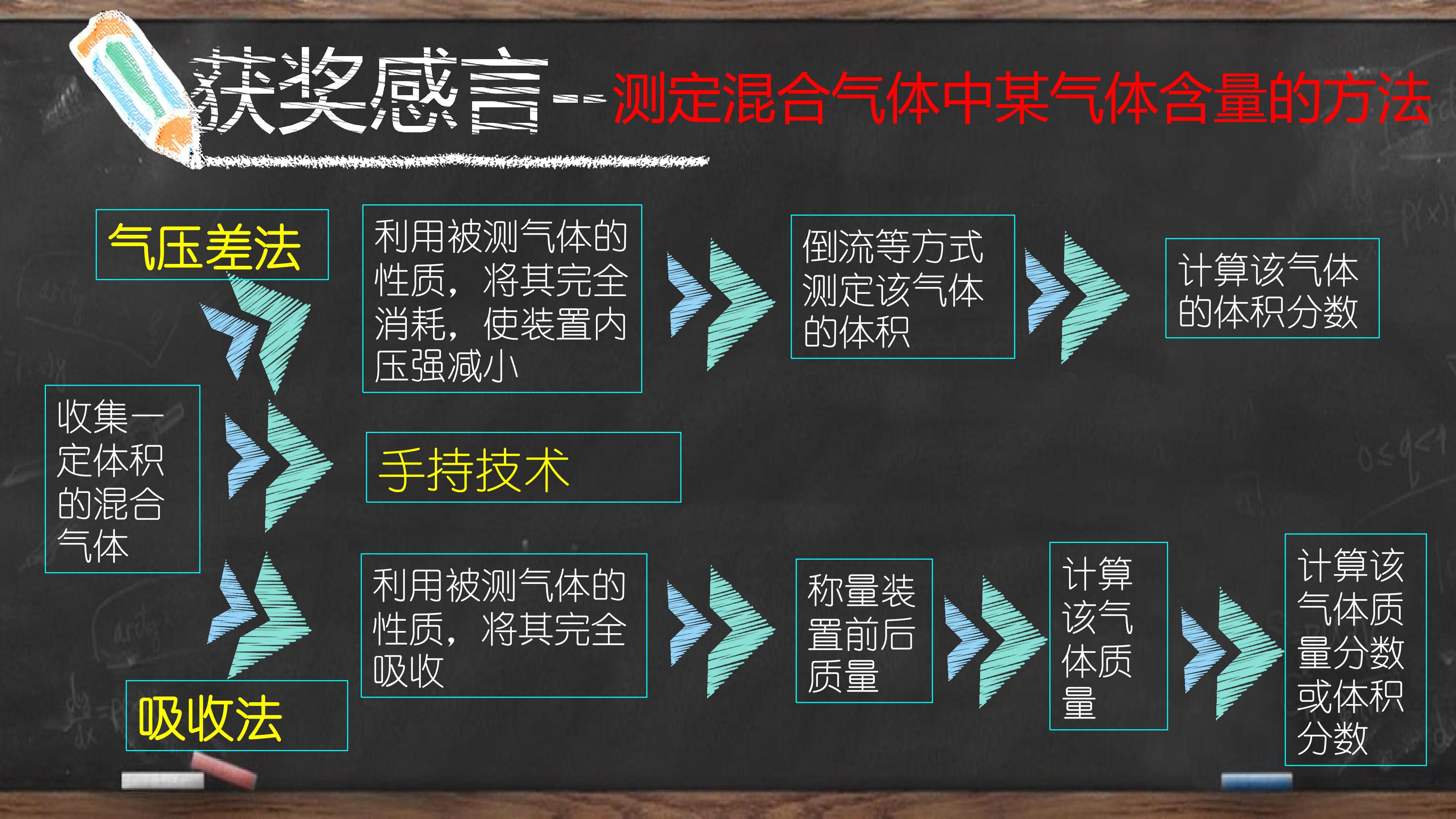 获奖感言--测定混合气体中某气体含量的方法

气压差法

利用被测气体的性质，将其完全消耗，使装置内压强减小

倒流等方式测定该气体的体积

计算该气体的体积分数

收集一定体积的混合气体

手持技术

利用被测气体的性质，将其完全吸收

称量装置前后质量

计算该气体质量

计算该气体质量分数或体积分数

吸收法